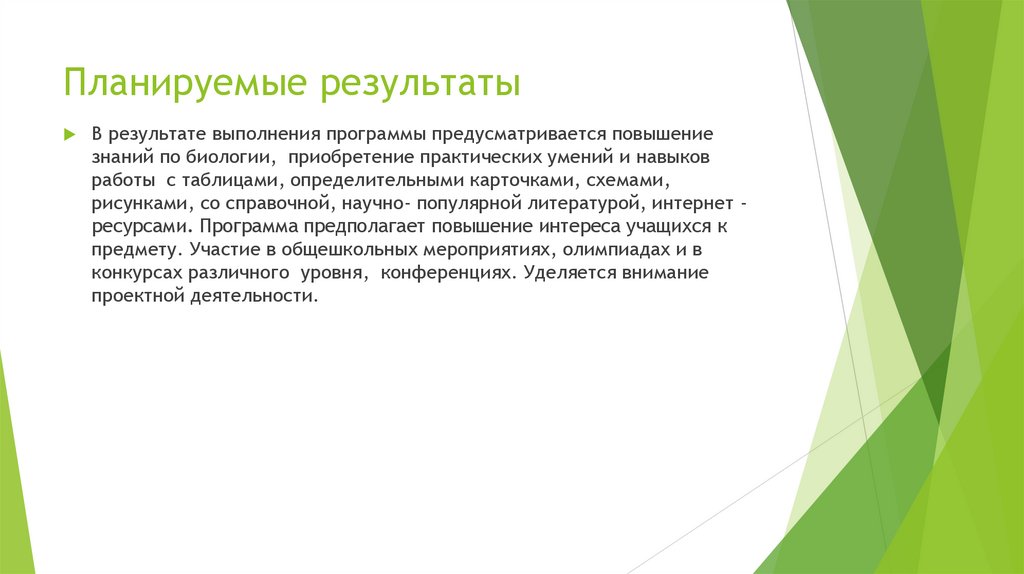 Планируемые результаты

В результате выполнения программы предусматривается повышение знаний по биологии, приобретение практических умений и навыков работы с таблицами, определительными карточками, схемами, рисунками, со справочной, научно- популярной литературой, интернет - ресурсами. Программа предполагает повышение интереса учащихся к предмету. Участие в общешкольных мероприятиях, олимпиадах и в конкурсах различного уровня, конференциях. Уделяется внимание проектной деятельности.